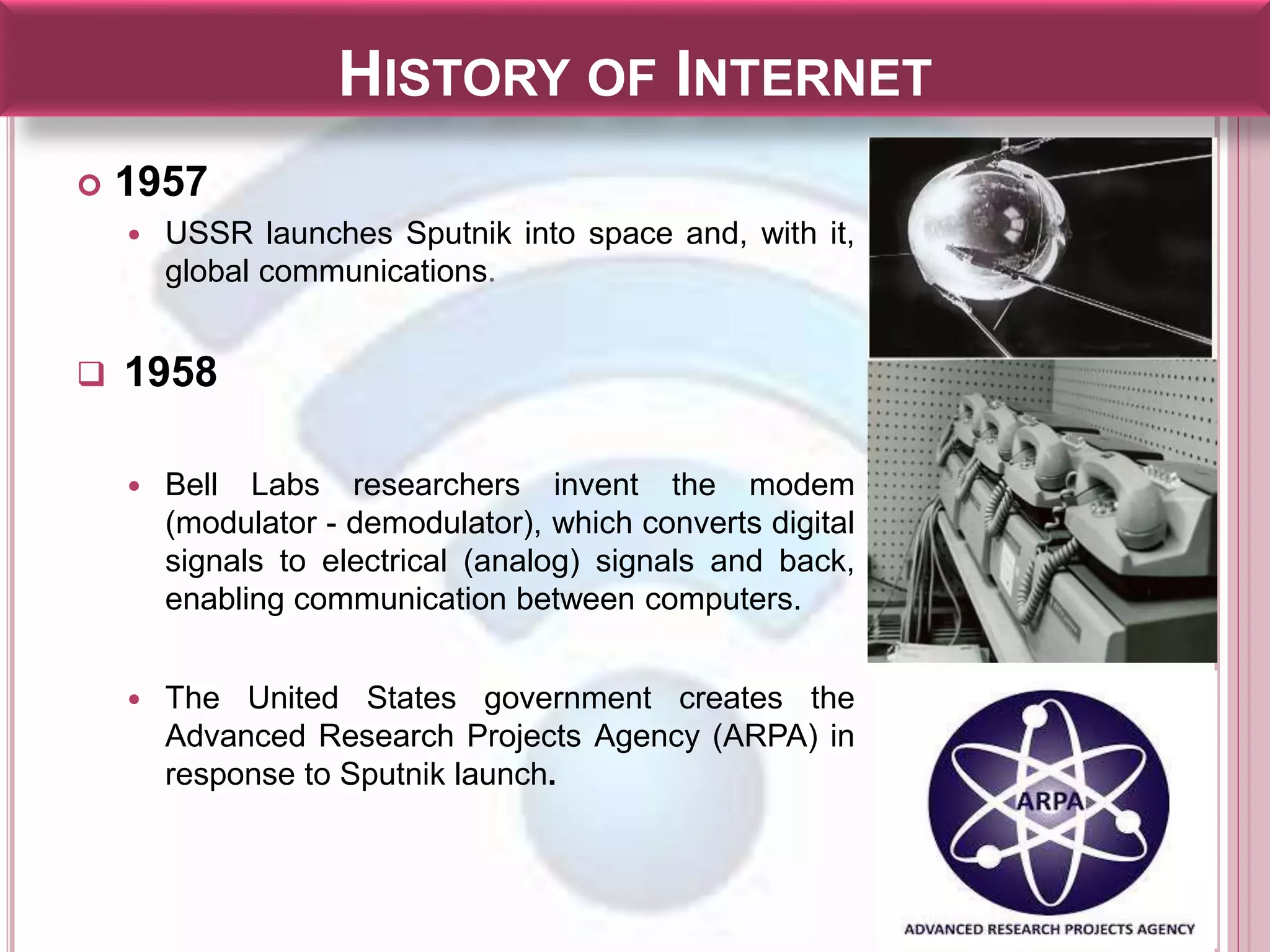 HISTORY OF INTERNET

1957

USSR launches Sputnik into space and, with it, global communications.

1958

Bell Labs researchers invent the modem (modulator - demodulator), which converts digital signals to electrical (analog) signals and back, enabling communication between computers.

The United States government creates the Advanced Research Projects Agency (ARPA) in response to Sputnik launch.

ARPA

ADVANCED RESEARCH PROJECTS AGENCY